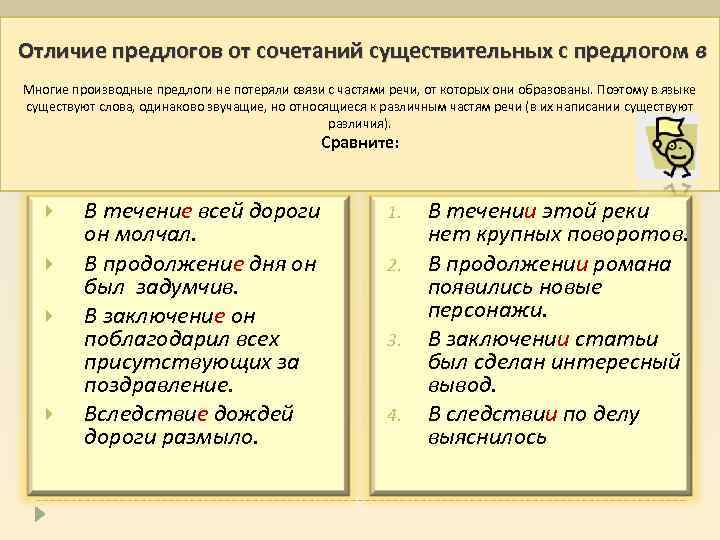 Отличие предлогов от сочетаний существительных с предлогом в

Многие производные предлоги не потеряли связи с частями речи, от которых они образованы. Поэтому в языке существуют слова, одинаково звучащие, но относящиеся к различным частям речи (в их написании существуют различия).

Сравните:

В течение всей дороги он молчал.

В продолжение дня он был задумчив.

В заключение он поблагодарил всех присутствующих за поздравление.

Вследствие дождей дороги размыло.

1. В течении этой реки нет крупных поворотов.

2. В продолжении романа появились новые персонажи.

3. В заключении статьи был сделан интересный вывод.

4. В следствии по делу выяснилось